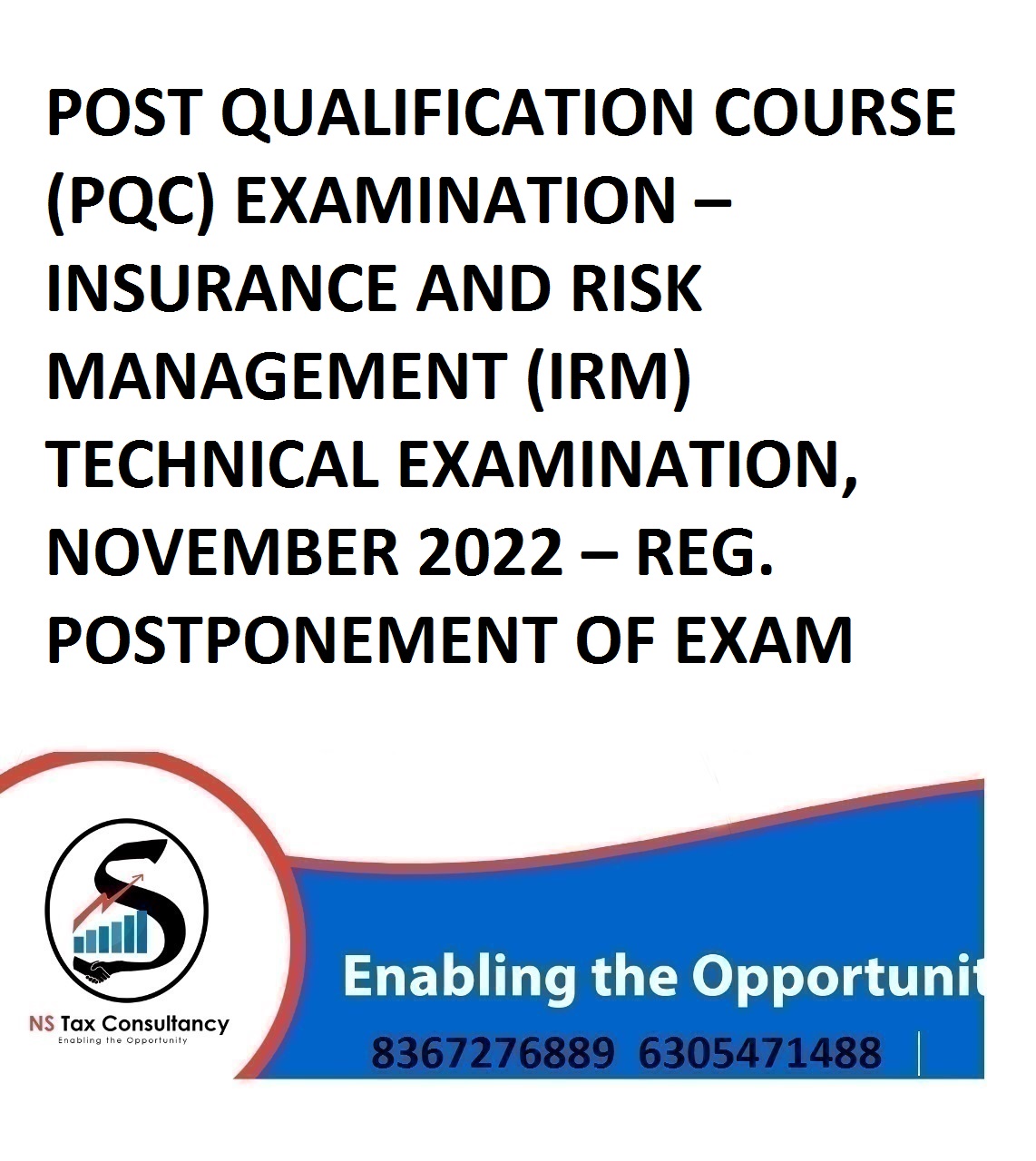 POST QUALIFICATION COURSE (PQC) EXAMINATION – INSURANCE AND RISK MANAGEMENT (IRM) TECHNICAL EXAMINATION, NOVEMBER 2022 – REG. POSTPONEMENT OF EXAM

NS Tax Consultancy
Enabling the Opportunity

Enabling the Opportunit

8367276889 6305471488